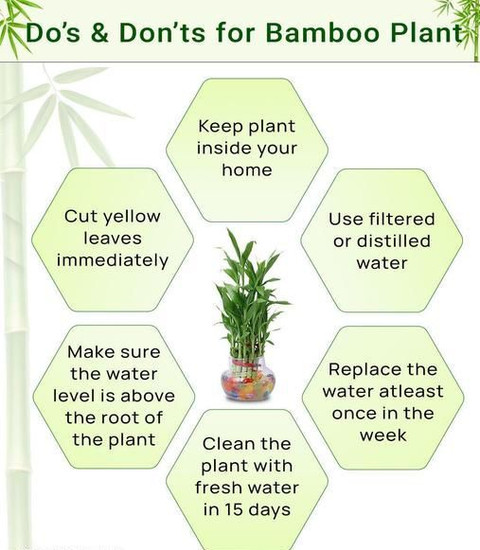 Do's & Don'ts for Bamboo Plant

Keep plant inside your home

Cut yellow leaves immediately

Use filtered or distilled water

Make sure the water level is above the root of the plant

Replace the water atleast once in the week

Clean the plant with fresh water in 15 days